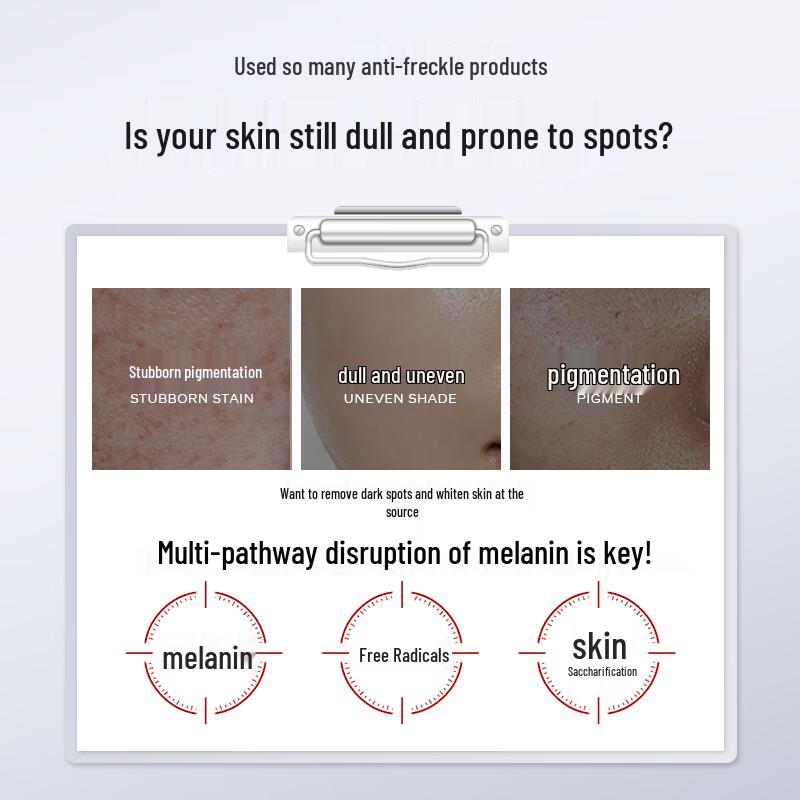 Used so many anti-freckle products

Is your skin still dull and prone to spots?

Stubborn pigmentation
STUBBORN STAIN

dull and uneven
UNEVEN SHADE

pigmentation
PIGMENT

Want to remove dark spots and whiten skin at the source

Multi-pathway disruption of melanin is key!

melanin

Free Radicals

skin
Saccharification